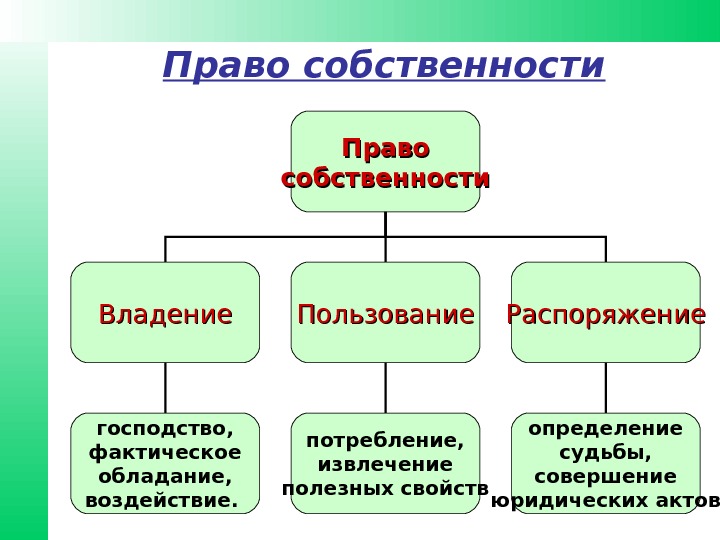 Право собственности

Право собственности

Владение

Пользование

Распоряжение

господство, фактическое обладание, воздействие.

потребление, извлечение полезных свойств

определение судьбы, совершение юридических актов